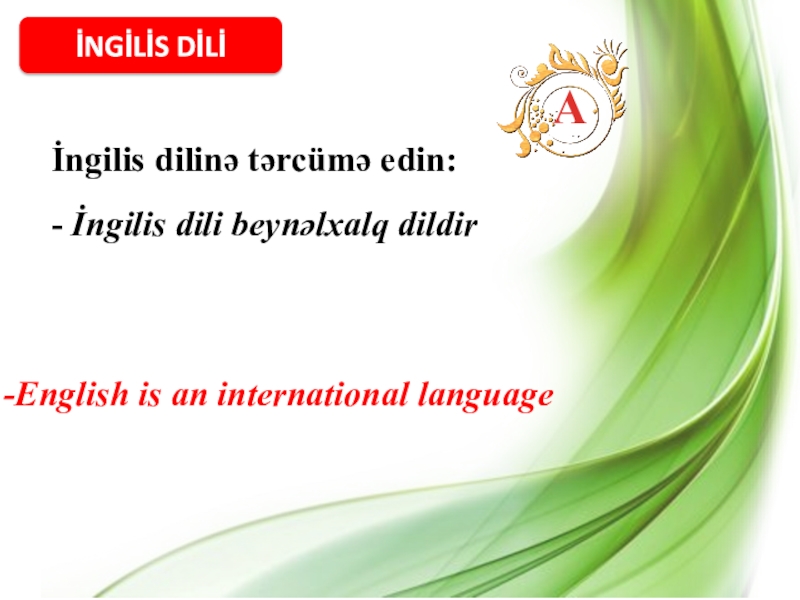 İNGİLİS DİLİ

A

İngilis dilinə tərcümə edin:

- İngilis dili beynəlxalq dildir

-English is an international language